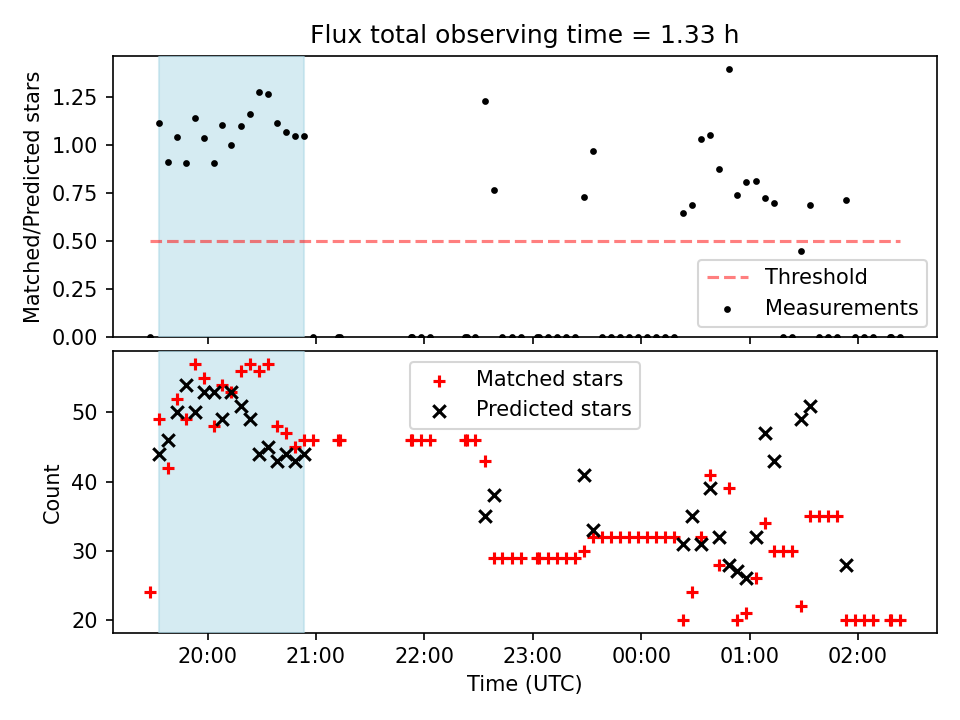 Flux total observing time = 1.33 h

Matched/Predicted stars

1.25
1.00
0.75
0.50
0.25
0.00

Threshold
Measurements

Count

50
40
30
20

Matched stars
Predicted stars

20:00
21:00
22:00
23:00
00:00
01:00
02:00

Time (UTC)